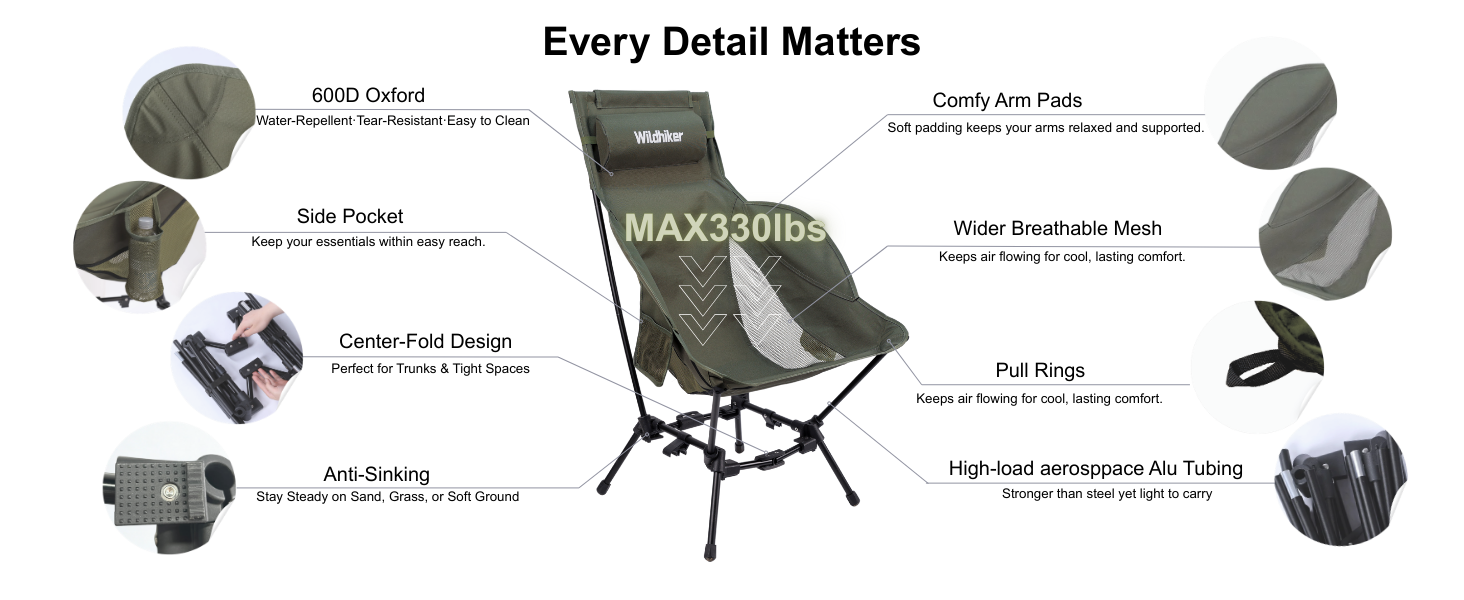 Every Detail Matters

600D Oxford
Water-Repellent·Tear-Resistant·Easy to Clean

Side Pocket
Keep your essentials within easy reach.

Center-Fold Design
Perfect for Trunks & Tight Spaces

Anti-Sinking
Stay Steady on Sand, Grass, or Soft Ground

Wildhiker

MAX330lbs

Comfy Arm Pads
Soft padding keeps your arms relaxed and supported.

Wider Breathable Mesh
Keeps air flowing for cool, lasting comfort.

Pull Rings
Keeps air flowing for cool, lasting comfort.

High-load aerosppace Alu Tubing
Stronger than steel yet light to carry